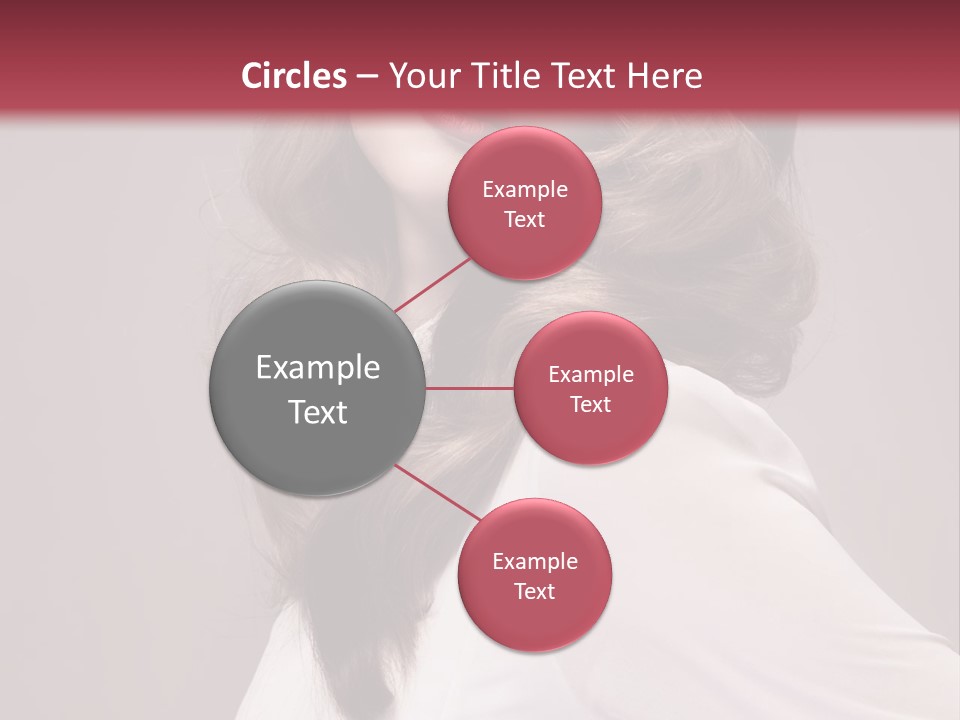 Circles – Your Title Text Here

Example Text

Example Text

Example Text

Example Text